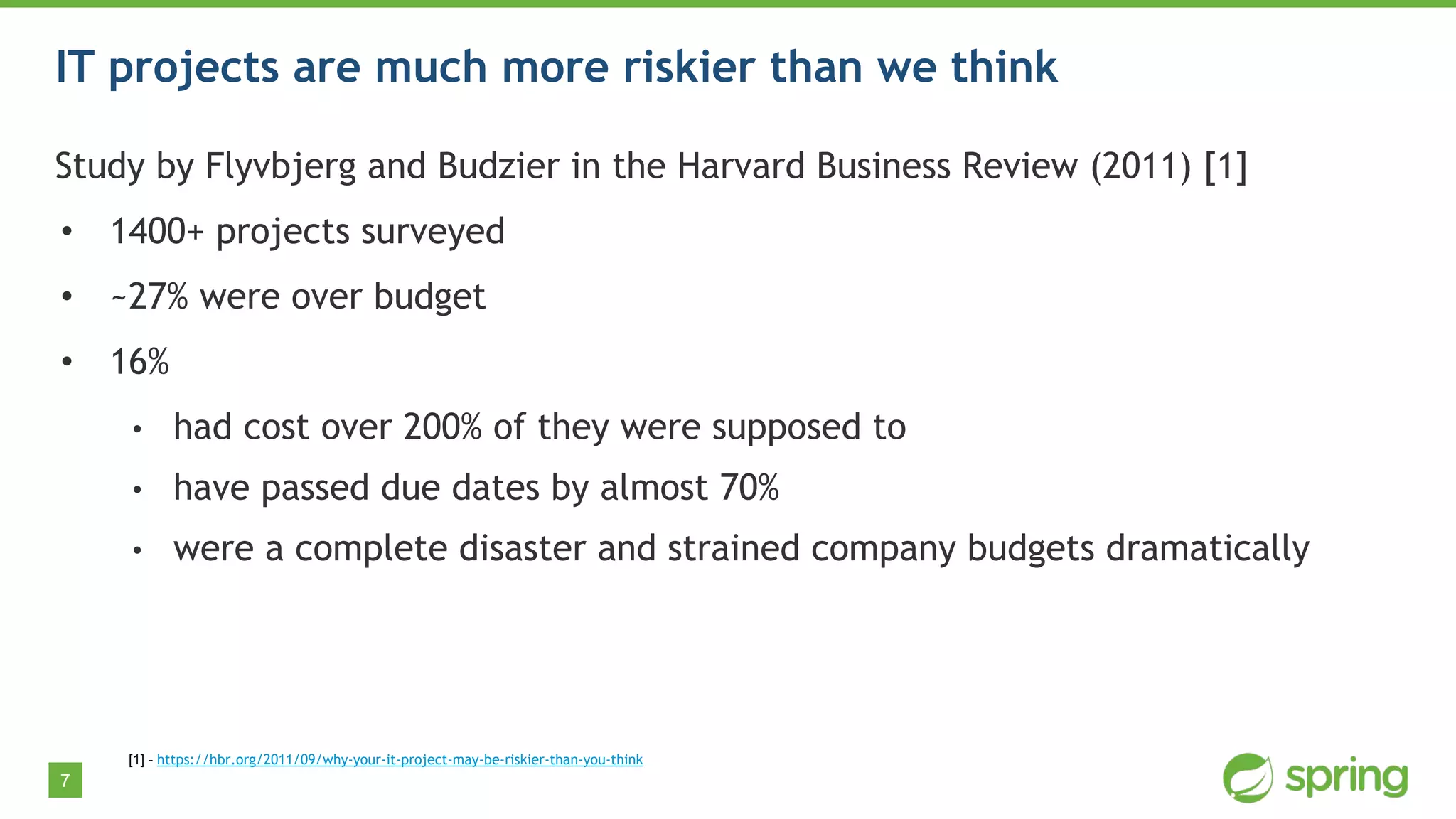 IT projects are much more riskier than we think

Study by Flyvbjerg and Budzier in the Harvard Business Review (2011) [1]

• 1400+ projects surveyed
• ~27% were over budget
• 16%
  • had cost over 200% of they were supposed to
  • have passed due dates by almost 70%
  • were a complete disaster and strained company budgets dramatically

[1] - https://hbr.org/2011/09/why-your-it-project-may-be-riskier-than-you-think

7

spring